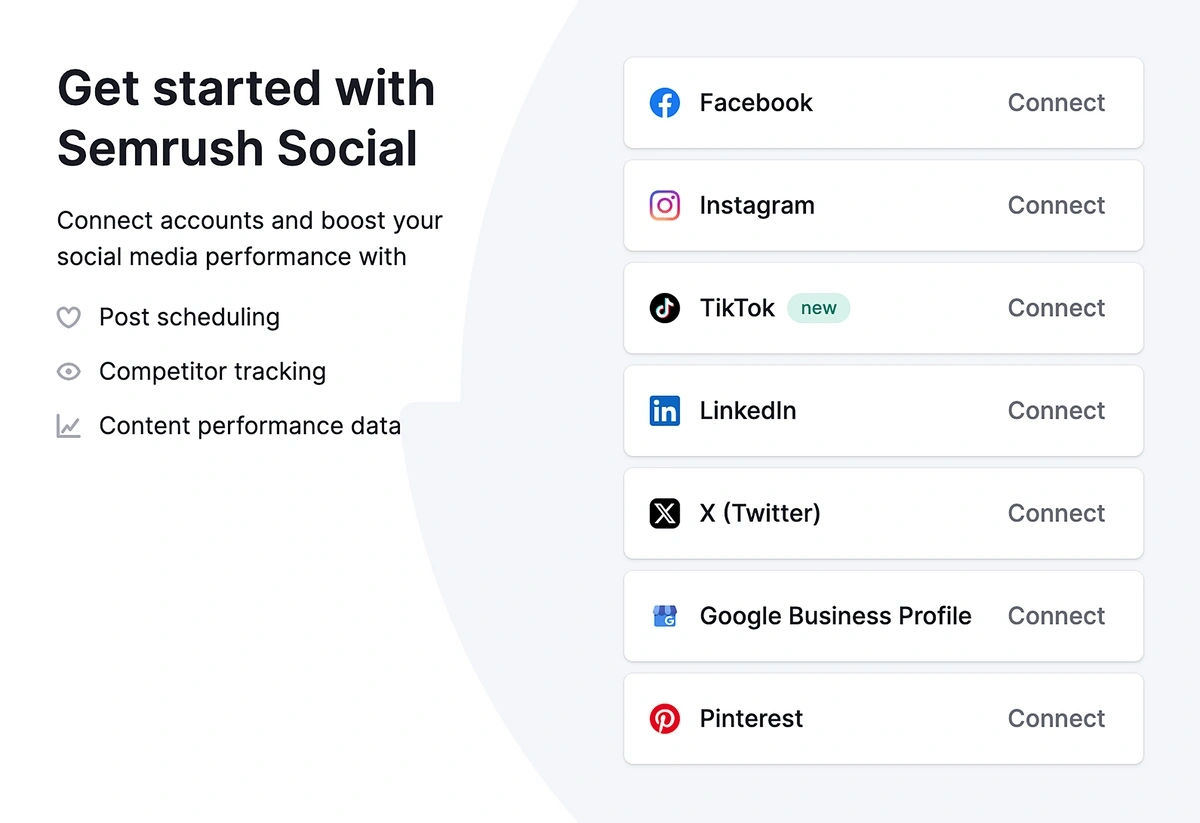 Get started with Semrush Social

Connect accounts and boost your social media performance with

Post scheduling

Competitor tracking

Content performance data

Facebook Connect

Instagram Connect

TikTok new Connect

LinkedIn Connect

X (Twitter) Connect

Google Business Profile Connect

Pinterest Connect